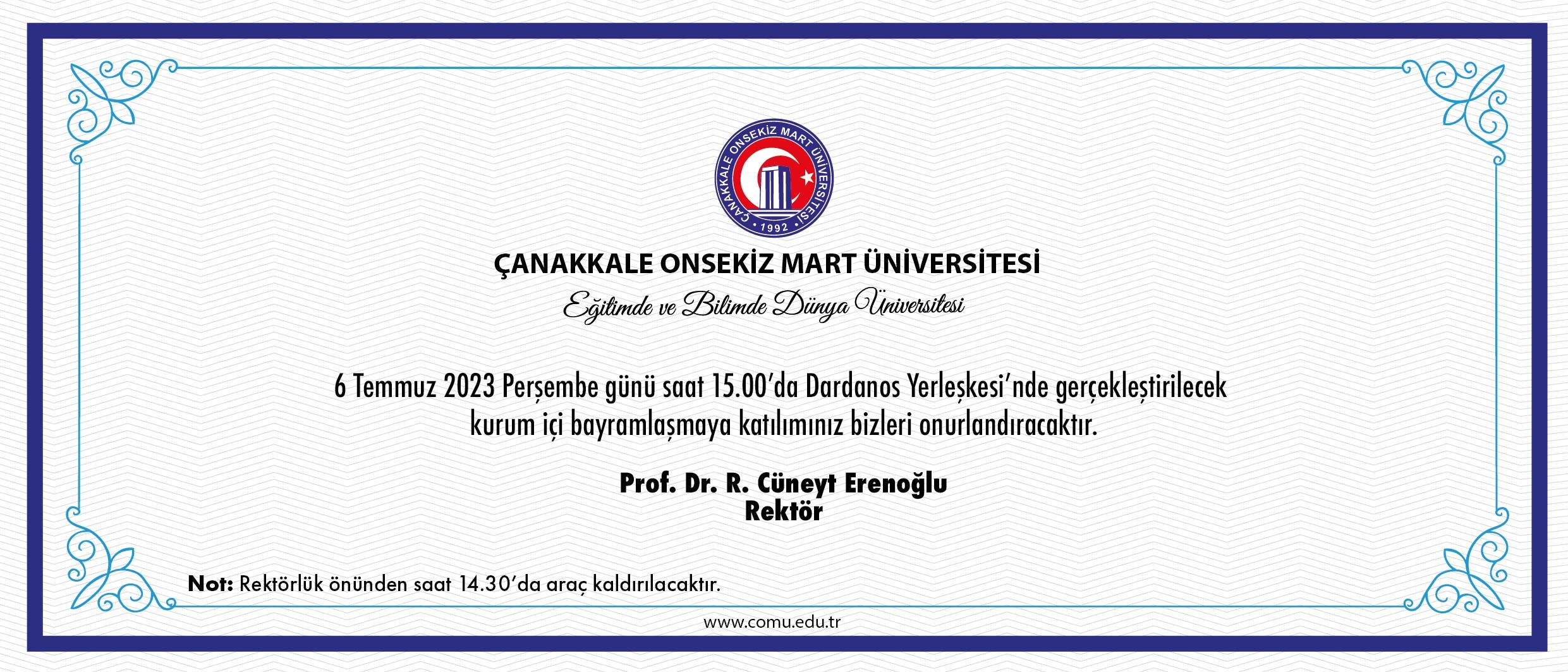 ÇANAKKALE ONSEKİZ MART ÜNİVERSİTESİ
1992

ÇANAKKALE ONSEKİZ MART ÜNİVERSİTESİ

Eğitimde ve Bilimde Dünya Üniversitesi

6 Temmuz 2023 Perşembe günü saat 15.00'da Dardanos Yerleşkesi'nde gerçekleştirilecek kurum içi bayramlaşmaya katılımınız bizleri onurlandıracaktır.

Prof. Dr. R. Cüneyt Erenoğlu
Rektör

Not: Rektörlük önünden saat 14.30'da araç kaldırılacaktır.

www.comu.edu.tr